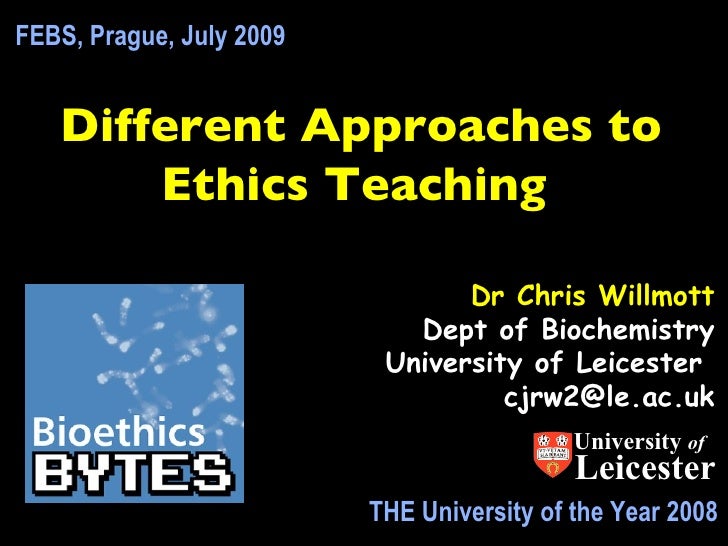 FEBS, Prague, July 2009

Different Approaches to Ethics Teaching

Bioethics BYTES

Dr Chris Willmott
Dept of Biochemistry
University of Leicester
cjrw2@le.ac.uk

University of Leicester

THE University of the Year 2008